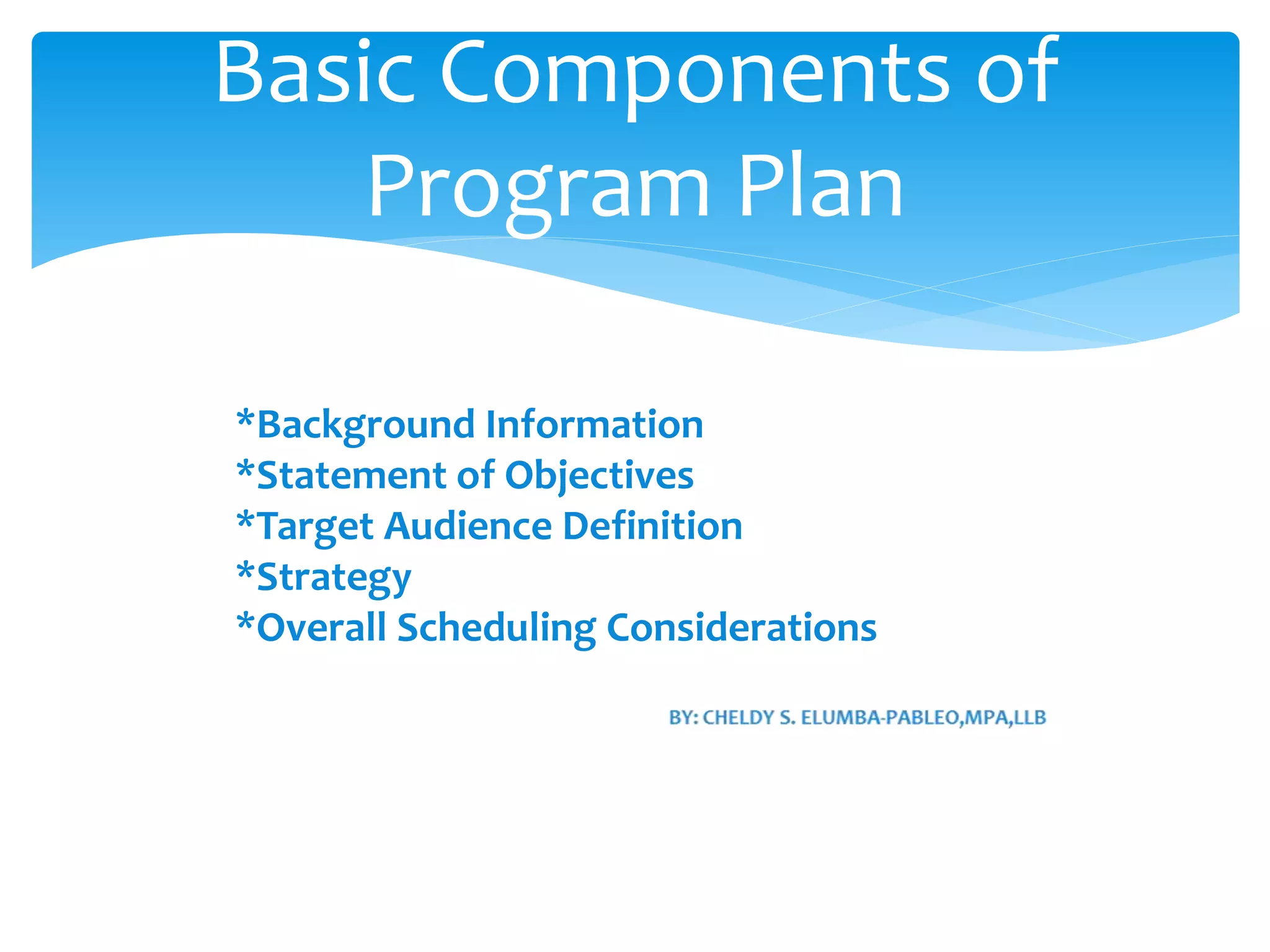 Basic Components of Program Plan

*Background Information
*Statement of Objectives
*Target Audience Definition
*Strategy
*Overall Scheduling Considerations

BY: CHELDY S. ELUMBA-PABLEO,MPA,LLB